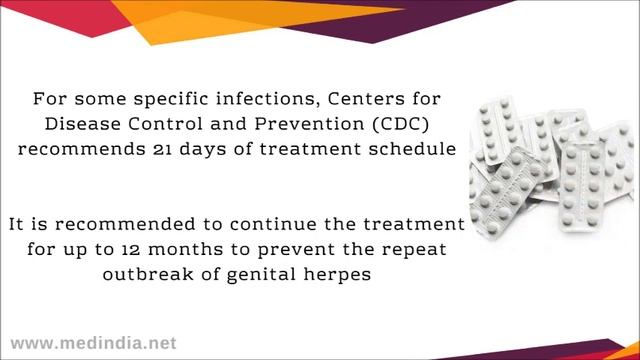 For some specific infections, Centers for Disease Control and Prevention (CDC) recommends 21 days of treatment schedule

It is recommended to continue the treatment for up to 12 months to prevent the repeat outbreak of genital herpes

www.medindia.net